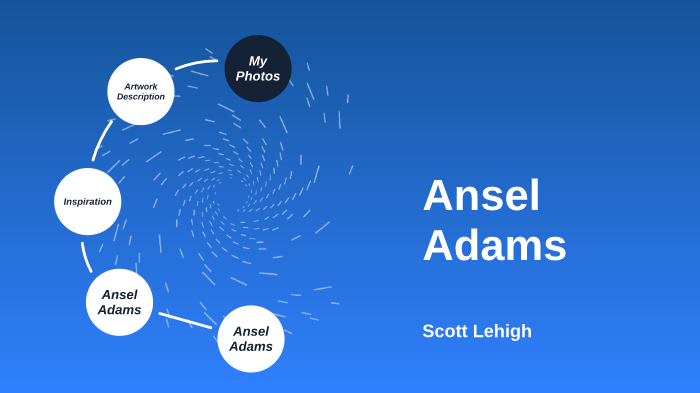 My Photos

Artwork Description

Inspiration

Ansel Adams

Ansel Adams

Ansel Adams

Scott Lehigh